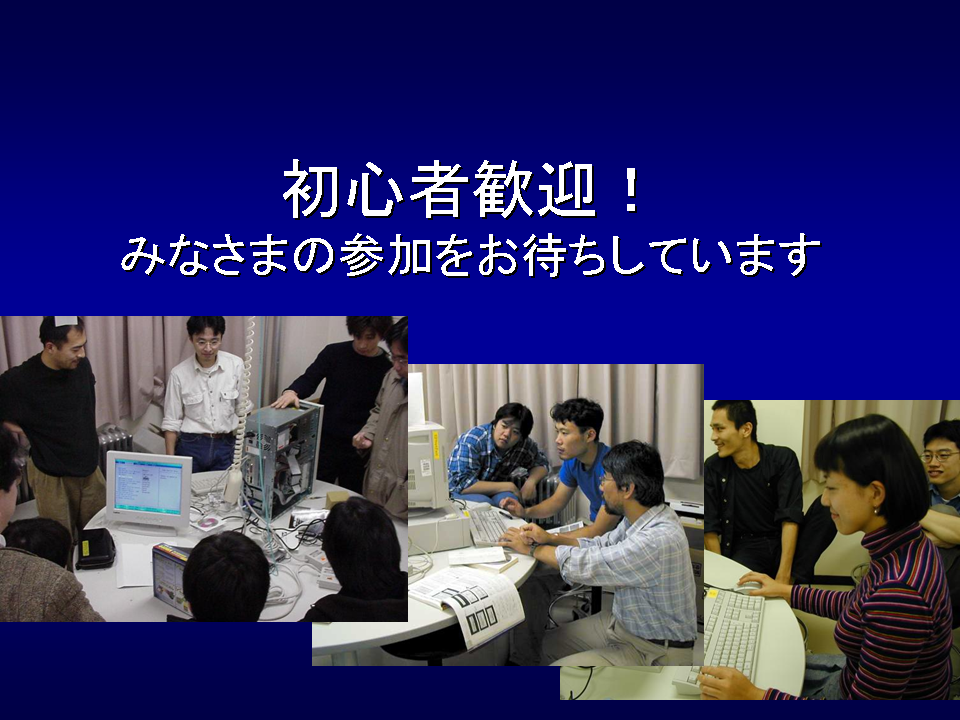 初心者歓迎！
みなさまの参加をお待ちしています